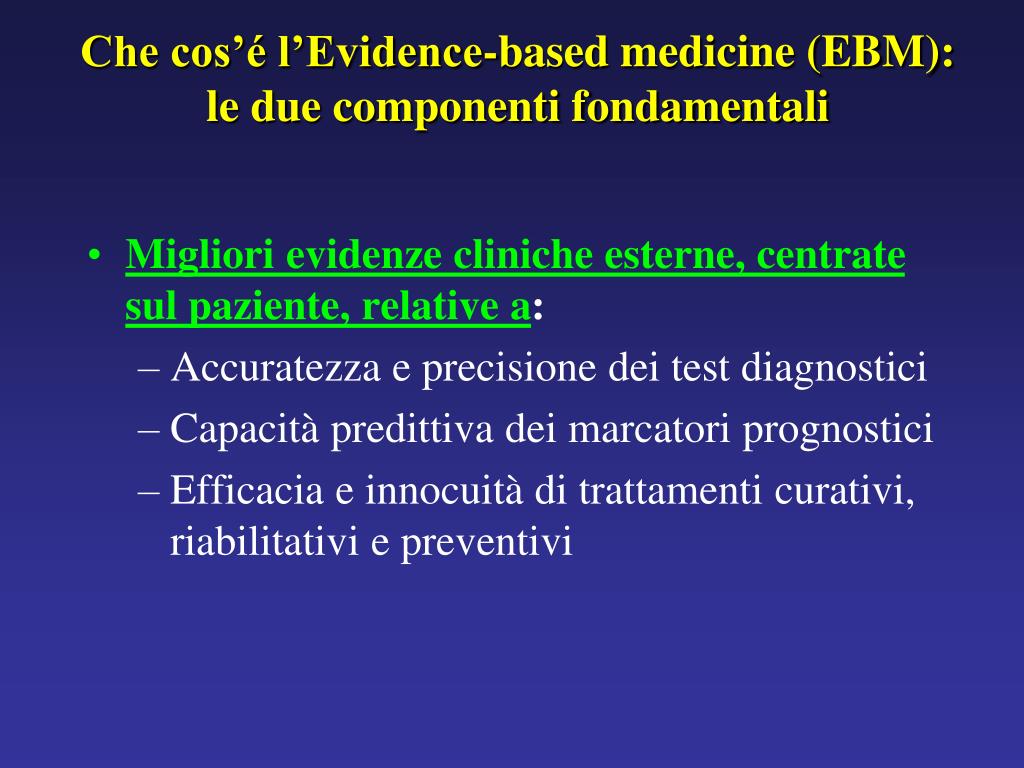 Che cos’é l’Evidence-based medicine (EBM): le due componenti fondamentali

• Migliori evidenze cliniche esterne, centrate sul paziente, relative a:
– Accuratezza e precisione dei test diagnostici
– Capacità predittiva dei marcatori prognostici
– Efficacia e innocuità di trattamenti curativi, riabilitativi e preventivi